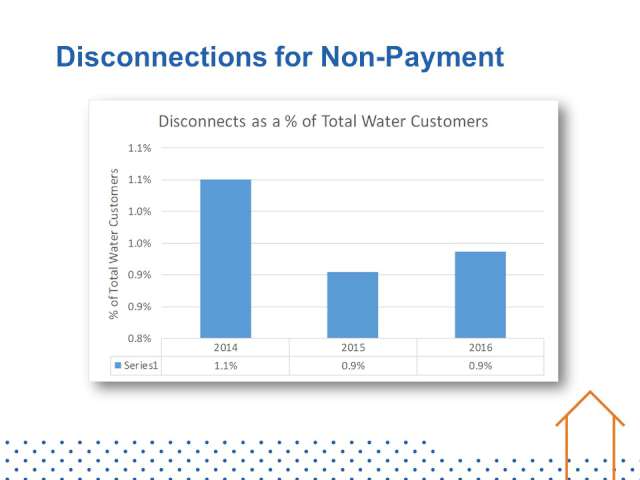 Disconnections for Non-Payment

Disconnects as a % of Total Water Customers

% of Total Water Customers

1.1%
1.1%
1.0%
1.0%
0.9%
0.9%
0.8%

| | 2014 | 2015 | 2016 |
|---|---|---|---|
| Series1 | 1.1% | 0.9% | 0.9% |